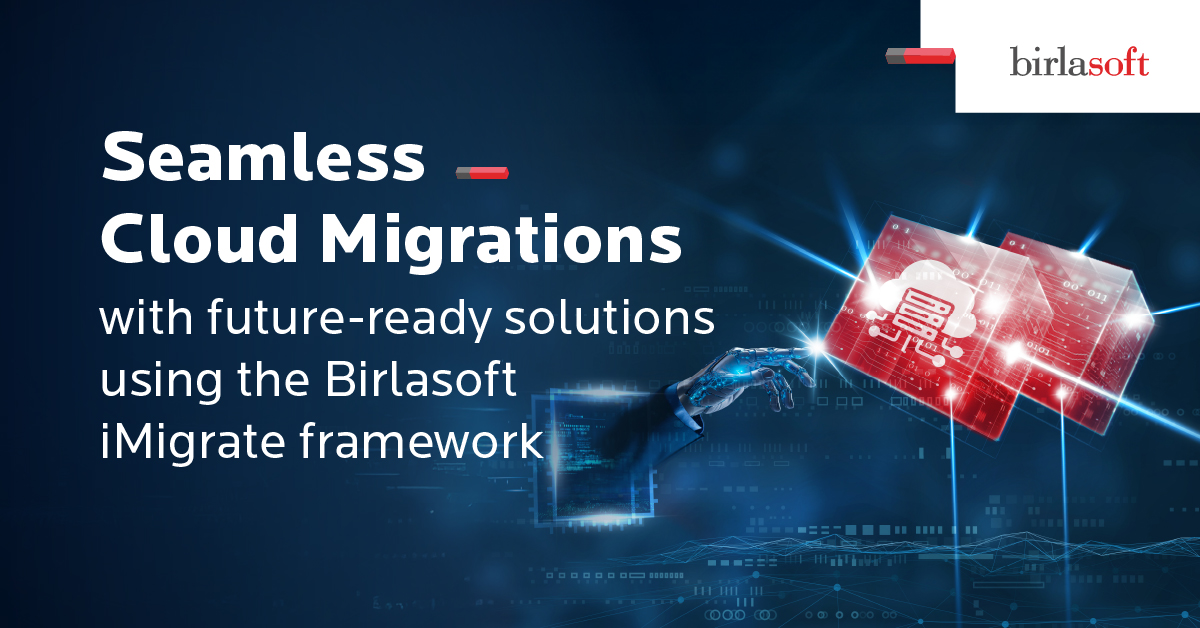 birlasoft

Seamless Cloud Migrations

with future-ready solutions using the Birlasoft iMigrate framework